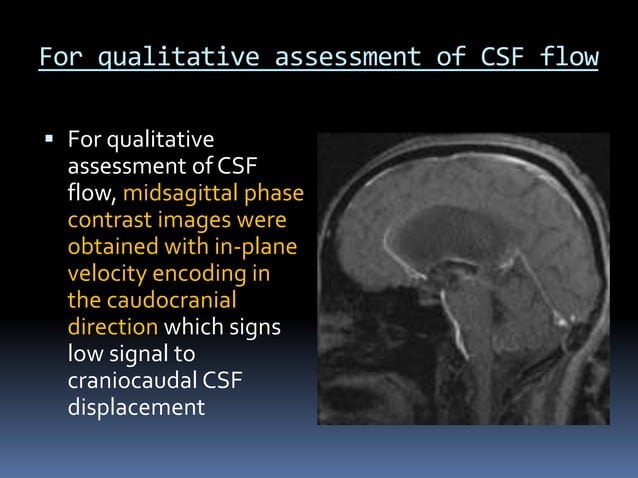 For qualitative assessment of CSF flow

▪ For qualitative assessment of CSF flow, midsagittal phase contrast images were obtained with in-plane velocity encoding in the caudocranial direction which signs low signal to craniocaudal CSF displacement